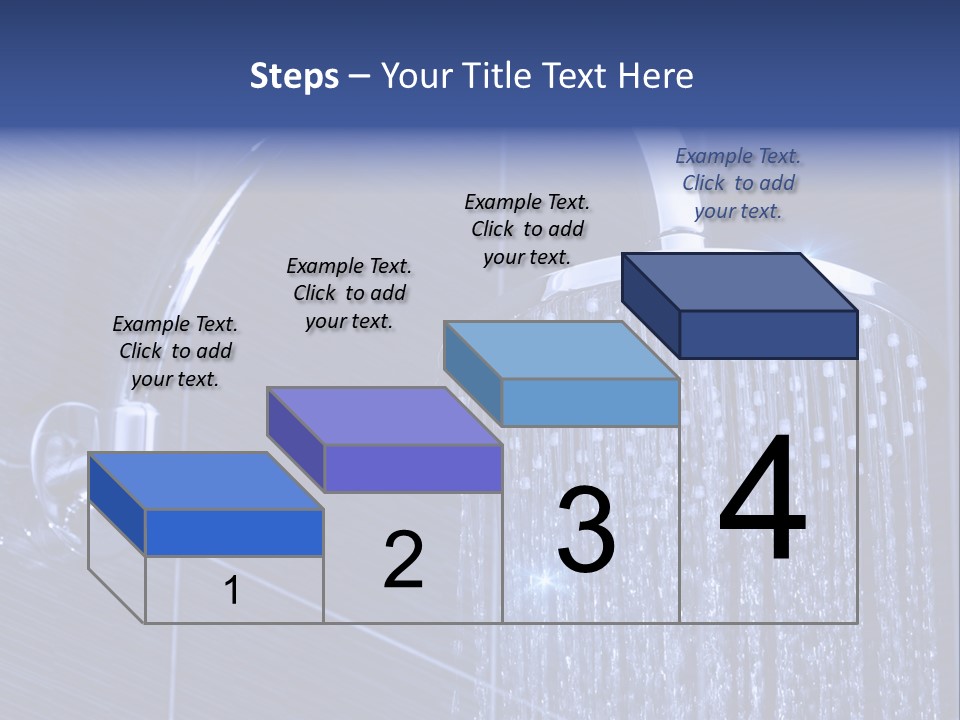 Steps – Your Title Text Here

Example Text. Click to add your text.

Example Text. Click to add your text.

Example Text. Click to add your text.

Example Text. Click to add your text.

1

2

3

4